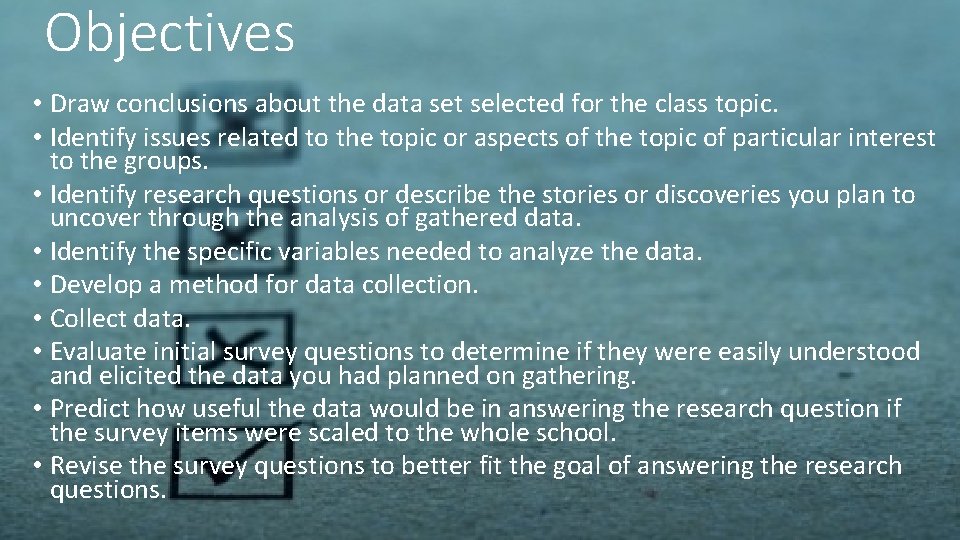 Objectives

• Draw conclusions about the data set selected for the class topic.
• Identify issues related to the topic or aspects of the topic of particular interest to the groups.
• Identify research questions or describe the stories or discoveries you plan to uncover through the analysis of gathered data.
• Identify the specific variables needed to analyze the data.
• Develop a method for data collection.
• Collect data.
• Evaluate initial survey questions to determine if they were easily understood and elicited the data you had planned on gathering.
• Predict how useful the data would be in answering the research question if the survey items were scaled to the whole school.
• Revise the survey questions to better fit the goal of answering the research questions.